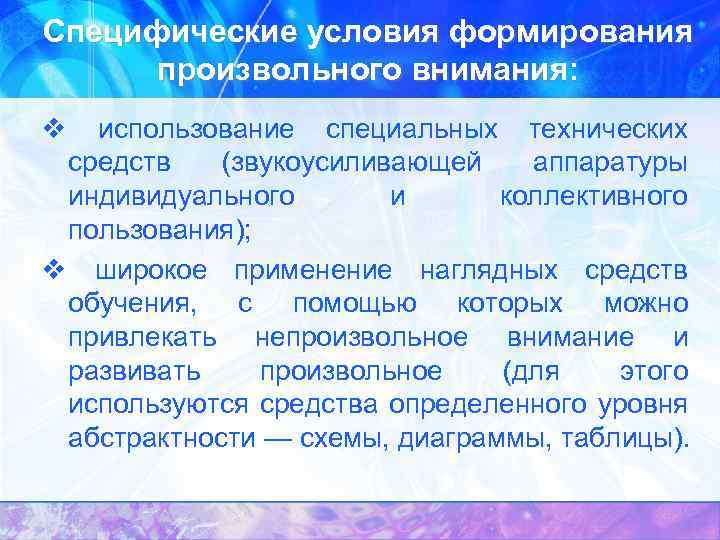 Специфические условия формирования произвольного внимания:

❖ использование специальных технических средств (звукоусиливающей аппаратуры индивидуального и коллективного пользования);

❖ широкое применение наглядных средств обучения, с помощью которых можно привлекать непроизвольное внимание и развивать произвольное (для этого используются средства определенного уровня абстрактности — схемы, диаграммы, таблицы).